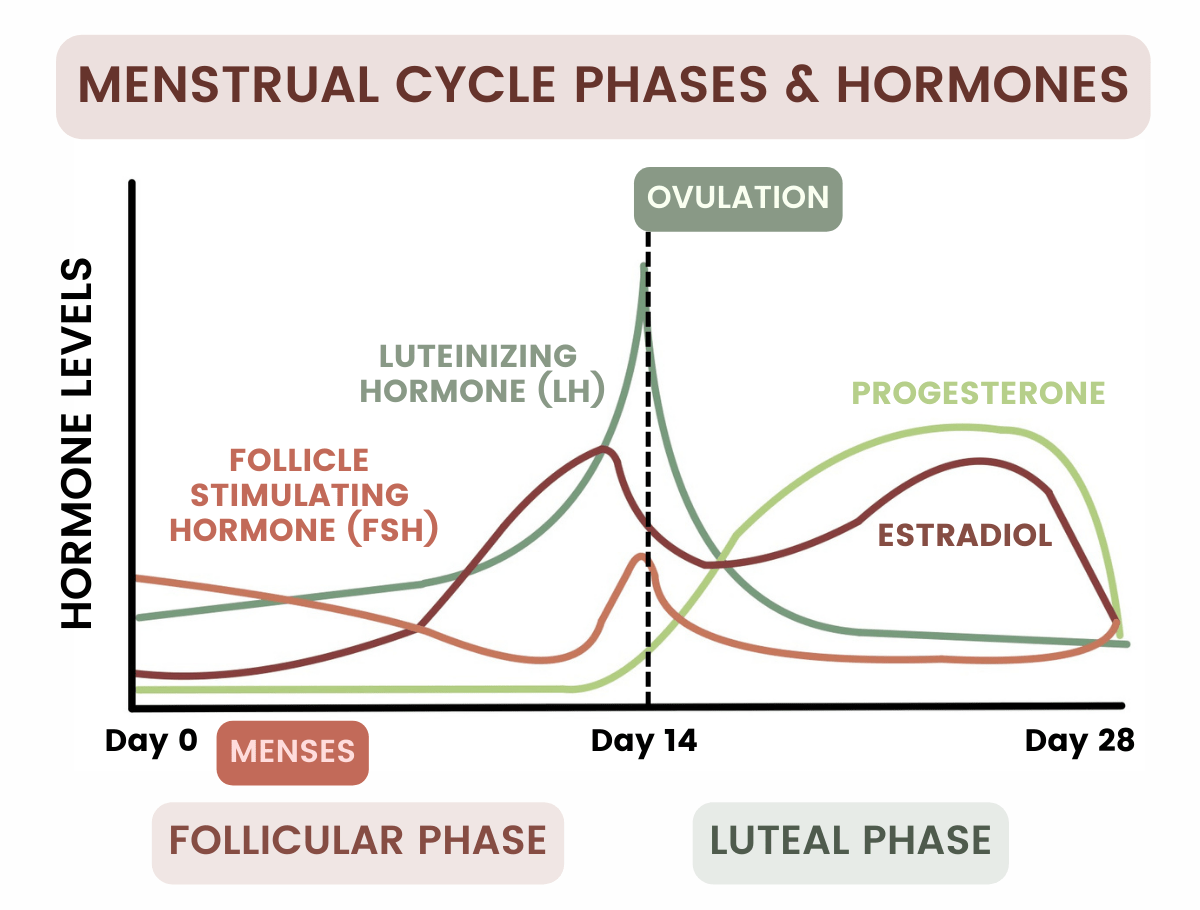 MENSTRUAL CYCLE PHASES & HORMONES

OVULATION

HORMONE LEVELS

LUTEINIZING HORMONE (LH)

PROGESTERONE

FOLLICLE STIMULATING HORMONE (FSH)

ESTRADIOL

Day 0

MENSES

Day 14

Day 28

FOLLICULAR PHASE

LUTEAL PHASE